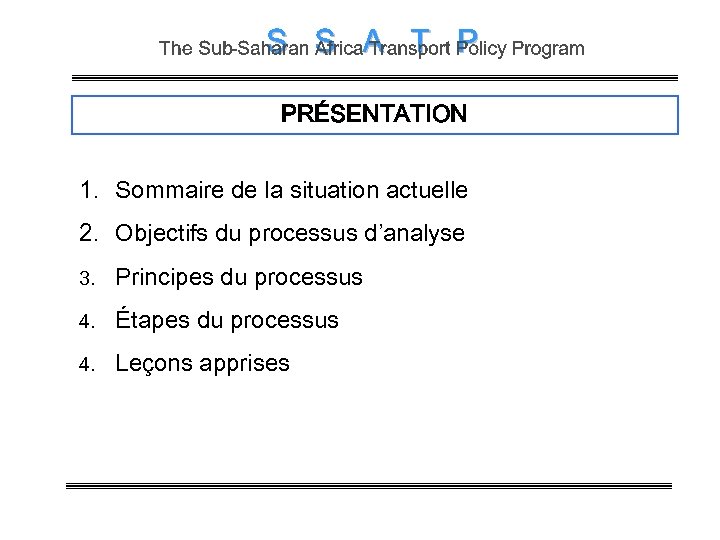 S S A T P
The Sub-Saharan Africa Transport Policy Program

PRÉSENTATION

1. Sommaire de la situation actuelle
2. Objectifs du processus d'analyse
3. Principes du processus
4. Étapes du processus
4. Leçons apprises